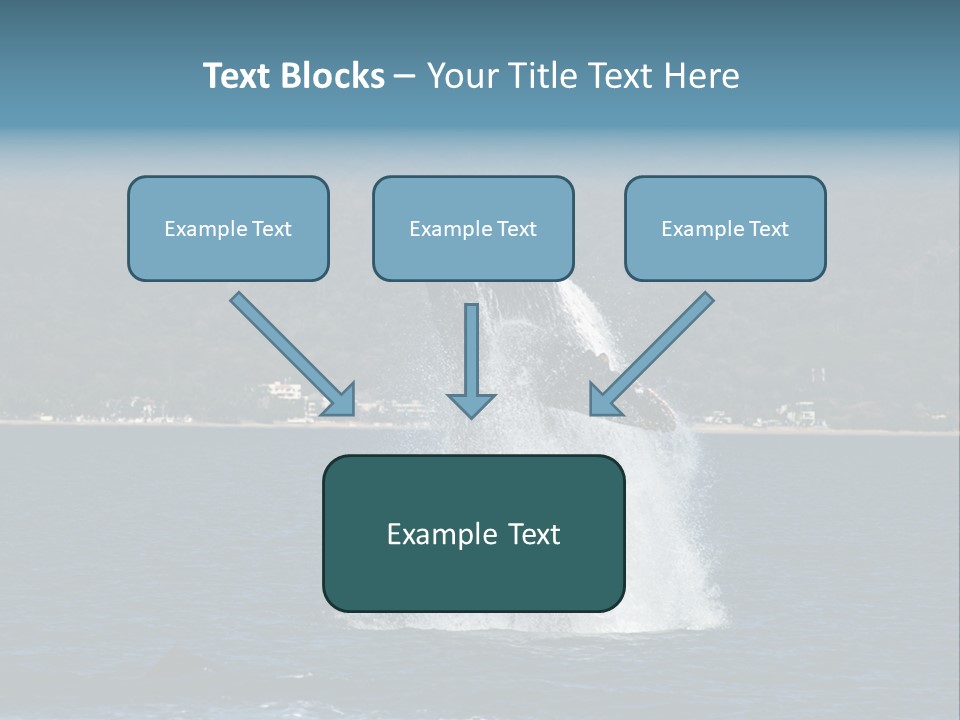 Text Blocks – Your Title Text Here

Example Text

Example Text

Example Text

Example Text